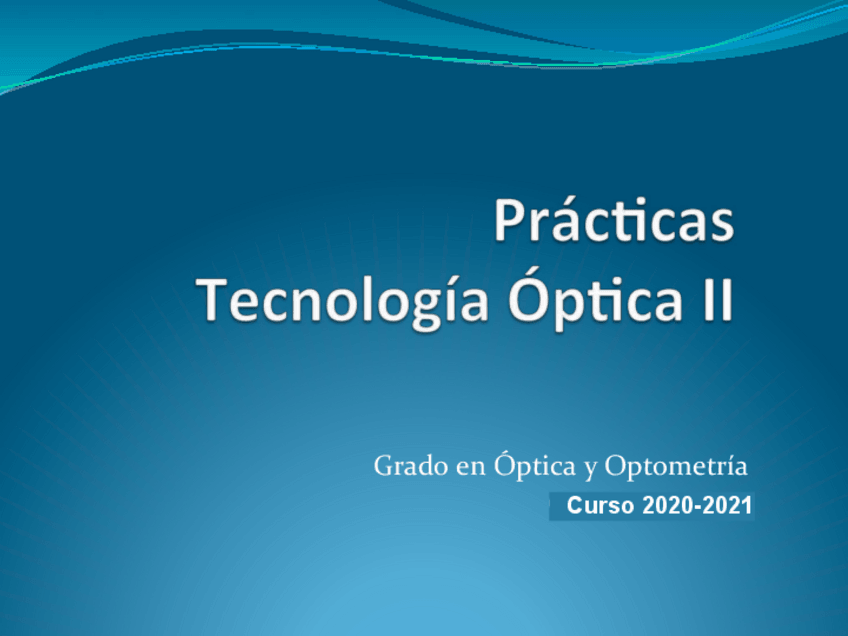 Prácticas
Tecnología Óptica II

Grado en Óptica y Optometría
Curso 2020-2021